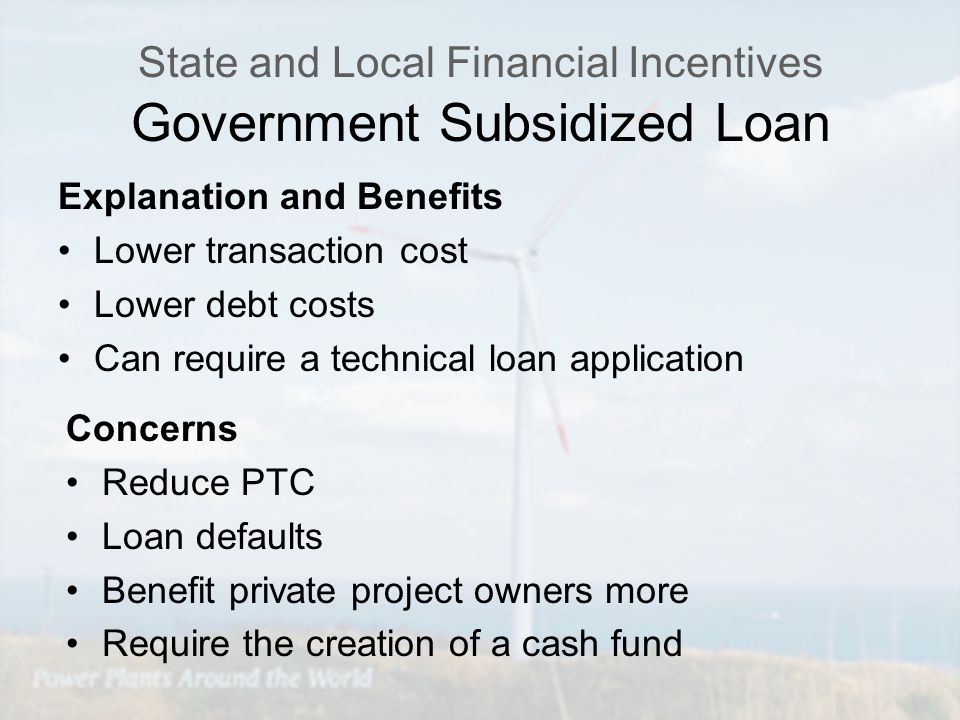 State and Local Financial Incentives
Government Subsidized Loan

Explanation and Benefits
• Lower transaction cost
• Lower debt costs
• Can require a technical loan application

Concerns
• Reduce PTC
• Loan defaults
• Benefit private project owners more
• Require the creation of a cash fund

Power Plants Around the World